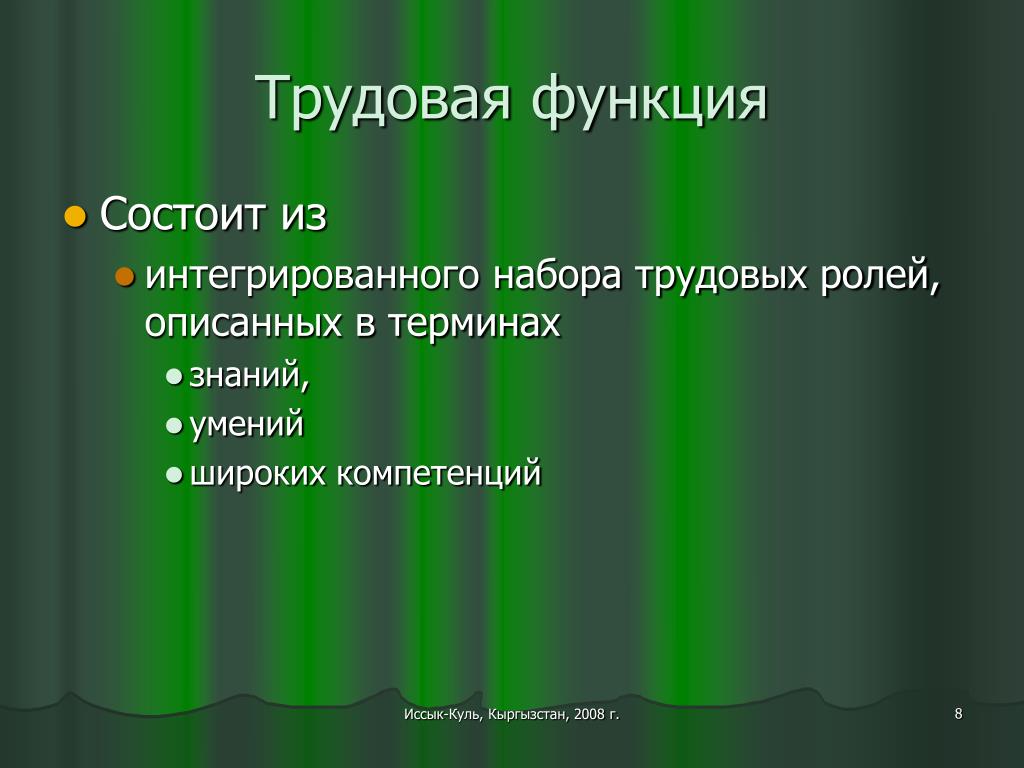 Трудовая функция

Состоит из

интегрированного набора трудовых ролей, описанных в терминах

знаний,

умений

широких компетенций

Иссык-Куль, Кыргызстан, 2008 г.

8